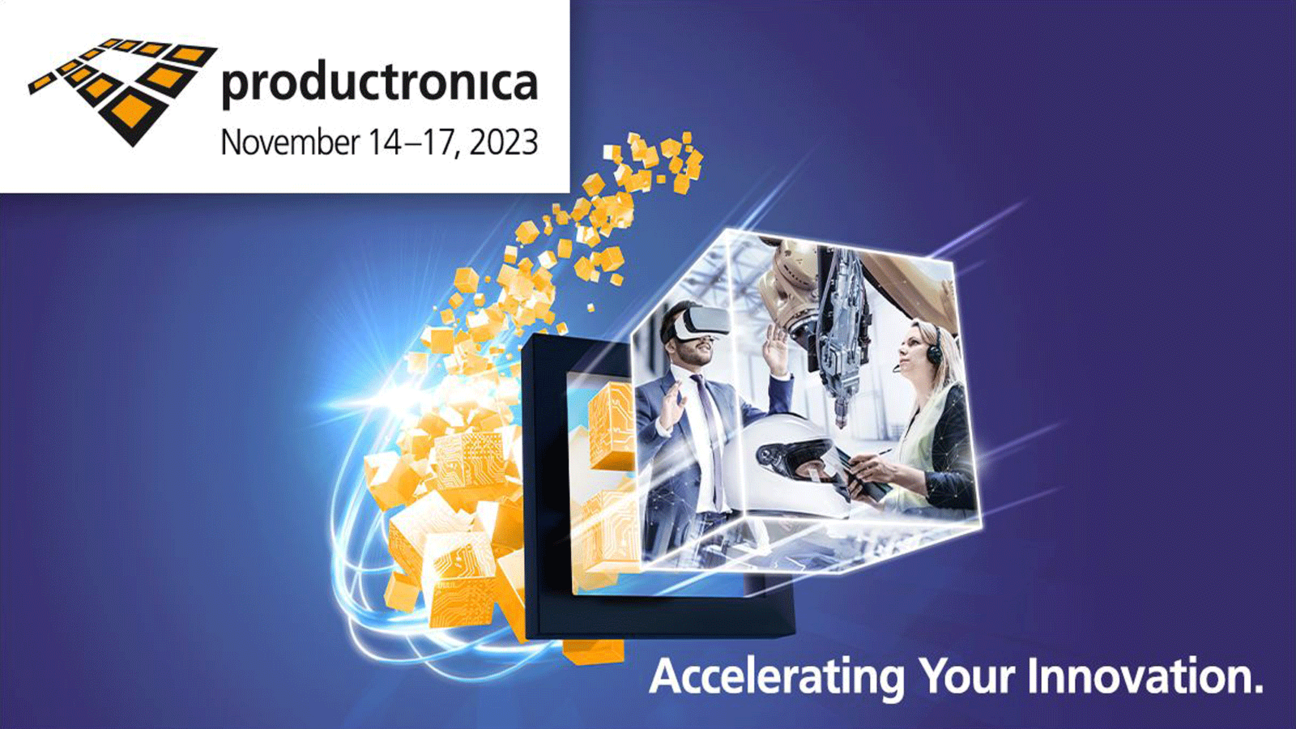 productronica
November 14–17, 2023

Accelerating Your Innovation.